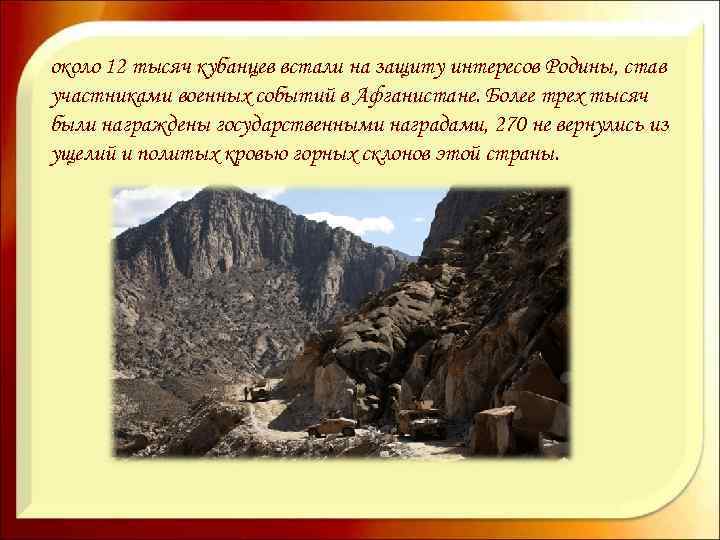 около 12 тысяч кубанцев встали на защиту интересов Родины, став участниками военных событий в Афганистане. Более трех тысяч были награждены государственными наградами, 270 не вернулись из ущелий и политых кровью горных склонов этой страны.